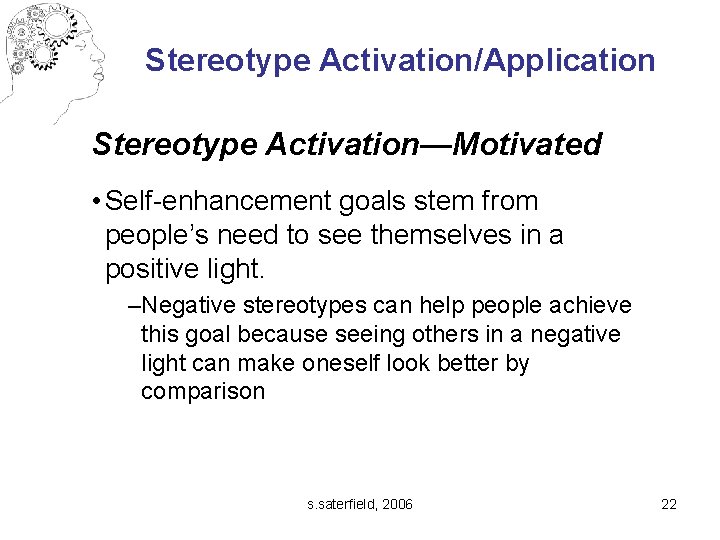 Stereotype Activation/Application

Stereotype Activation—Motivated

• Self-enhancement goals stem from people's need to see themselves in a positive light.

–Negative stereotypes can help people achieve this goal because seeing others in a negative light can make oneself look better by comparison

s.saterfield, 2006

22